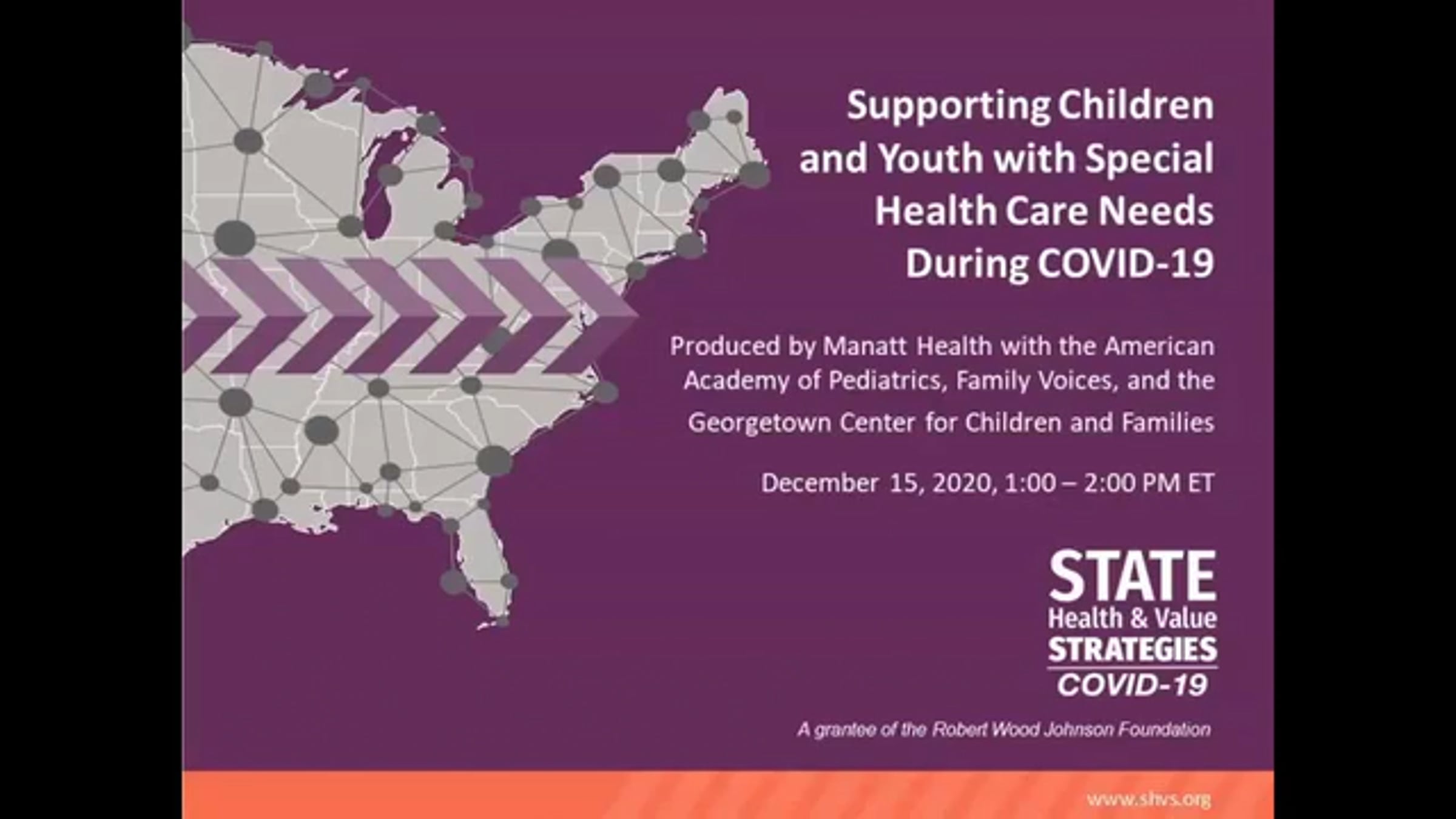 Supporting Children and Youth with Special Health Care Needs During COVID-19

Produced by Manatt Health with the American Academy of Pediatrics, Family Voices, and the Georgetown Center for Children and Families

December 15, 2020, 1:00 – 2:00 PM ET

STATE
Health & Value
STRATEGIES
COVID-19

A grantee of the Robert Wood Johnson Foundation

www.shvs.org